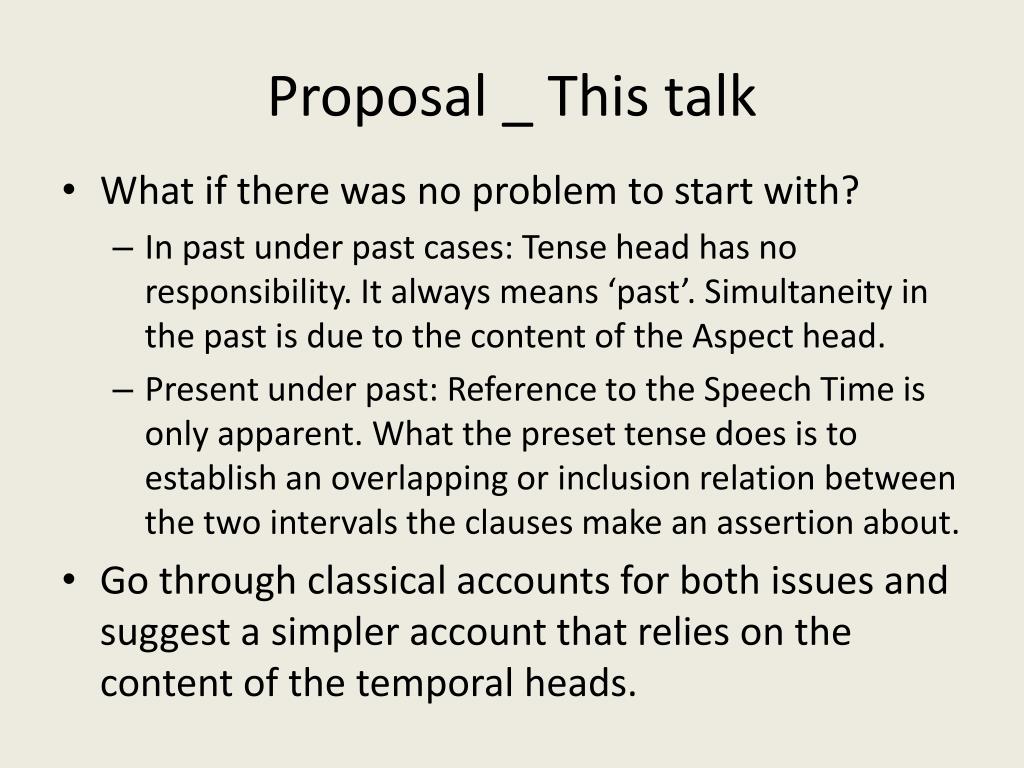 Proposal _ This talk

• What if there was no problem to start with?
 – In past under past cases: Tense head has no responsibility. It always means ‘past’. Simultaneity in the past is due to the content of the Aspect head.
 – Present under past: Reference to the Speech Time is only apparent. What the preset tense does is to establish an overlapping or inclusion relation between the two intervals the clauses make an assertion about.
• Go through classical accounts for both issues and suggest a simpler account that relies on the content of the temporal heads.